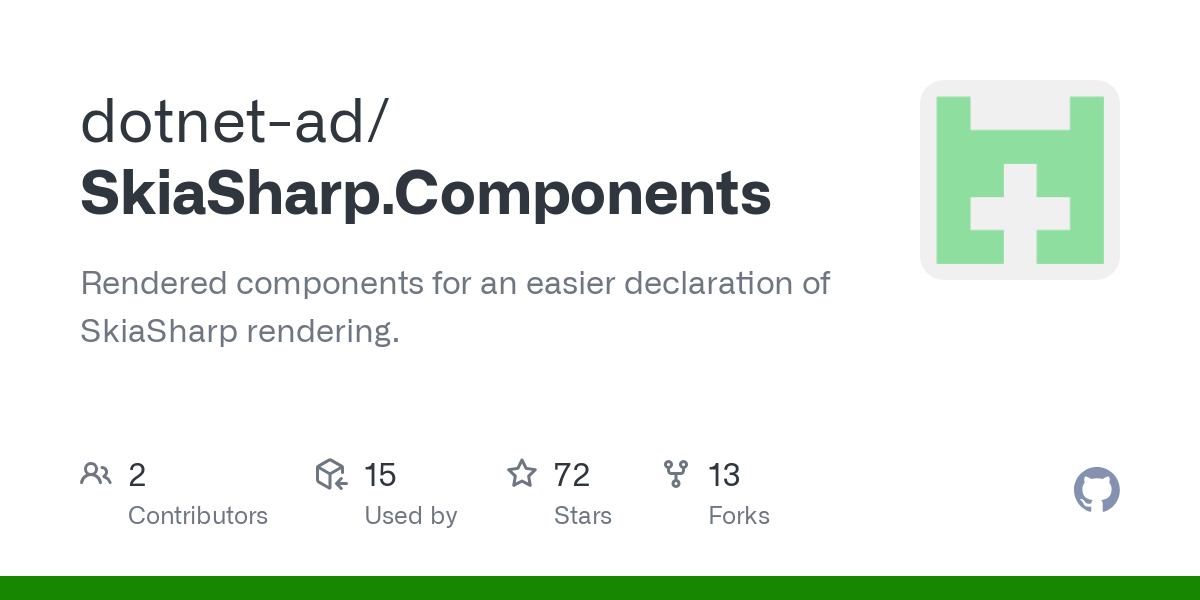 dotnet-ad/
SkiaSharp.Components

Rendered components for an easier declaration of SkiaSharp rendering.

2
Contributors

15
Used by

72
Stars

13
Forks